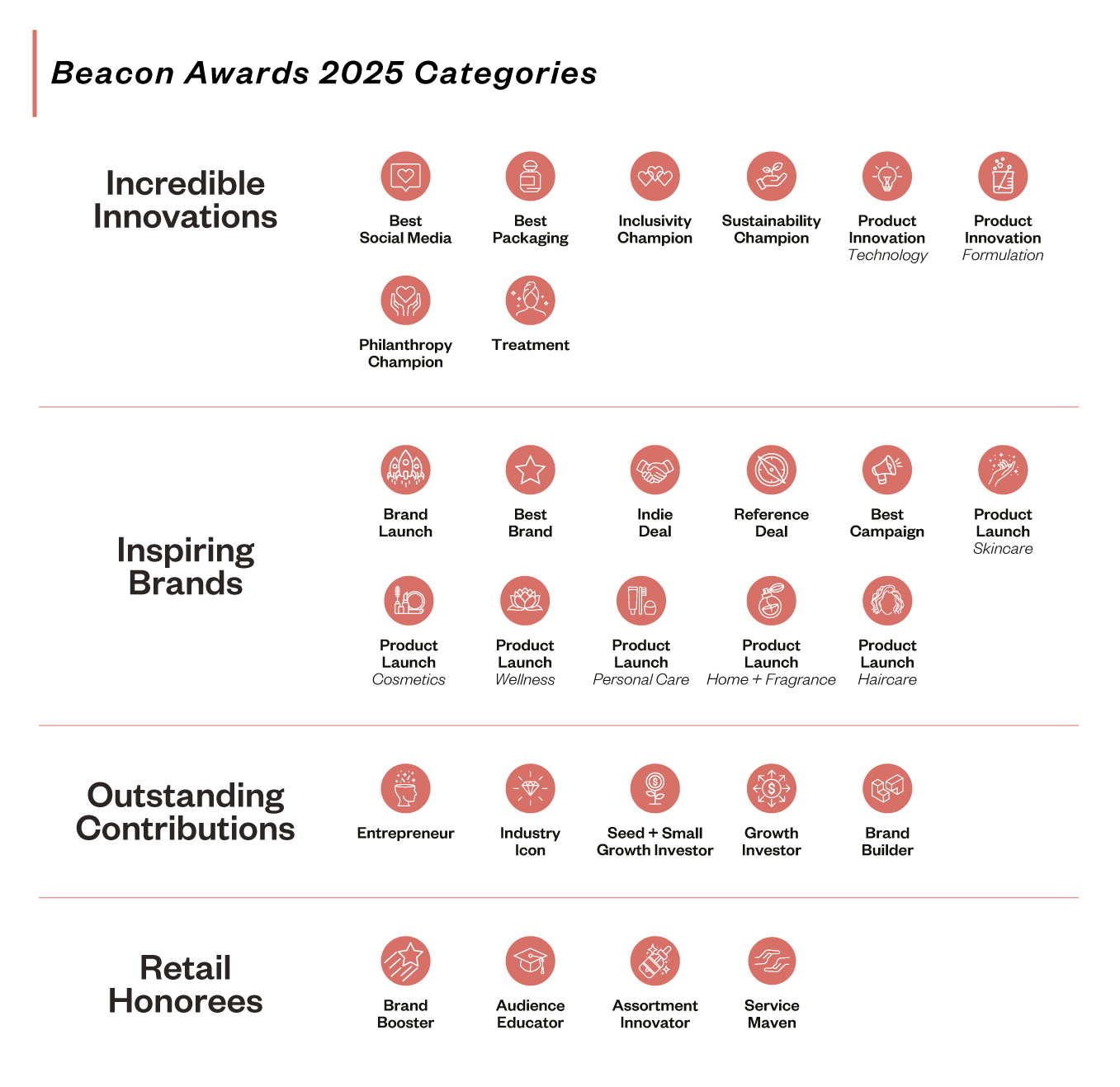 Beacon Awards 2025 Categories

Incredible Innovations

Best Social Media

Best Packaging

Inclusivity Champion

Sustainability Champion

Product Innovation
Technology

Product Innovation
Formulation

Philanthropy Champion

Treatment

Inspiring Brands

Brand Launch

Best Brand

Indie Deal

Reference Deal

Best Campaign

Product Launch
Skincare

Product Launch
Cosmetics

Product Launch
Wellness

Product Launch
Personal Care

Product Launch
Home + Fragrance

Product Launch
Haircare

Outstanding Contributions

Entrepreneur

Industry Icon

Seed + Small Growth Investor

Growth Investor

Brand Builder

Retail Honorees

Brand Booster

Audience Educator

Assortment Innovator

Service Maven